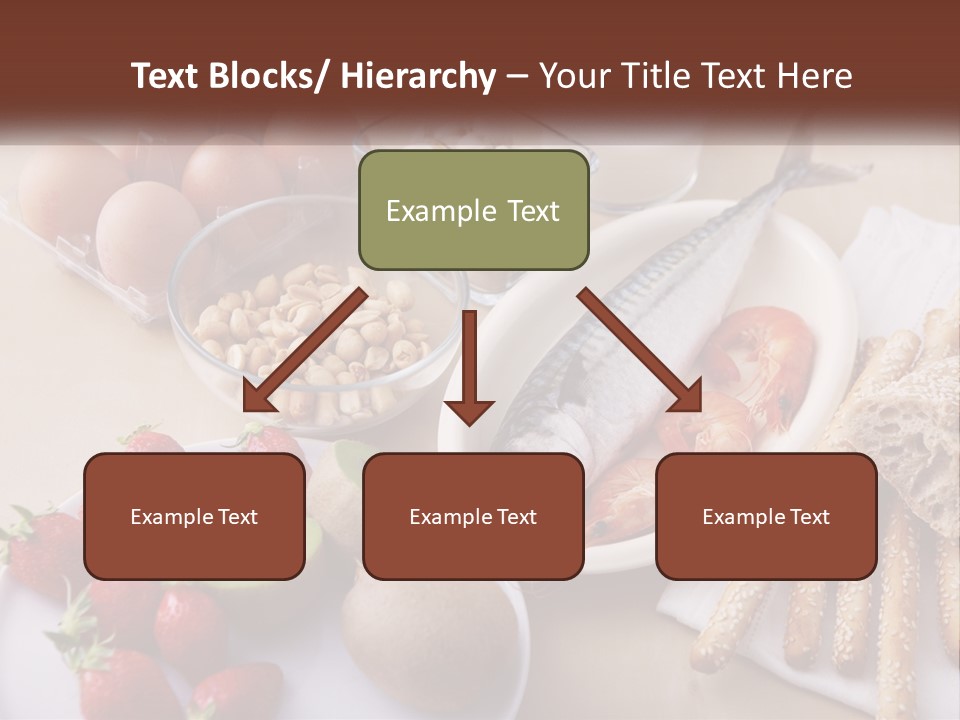 Text Blocks/ Hierarchy – Your Title Text Here

Example Text

Example Text

Example Text

Example Text